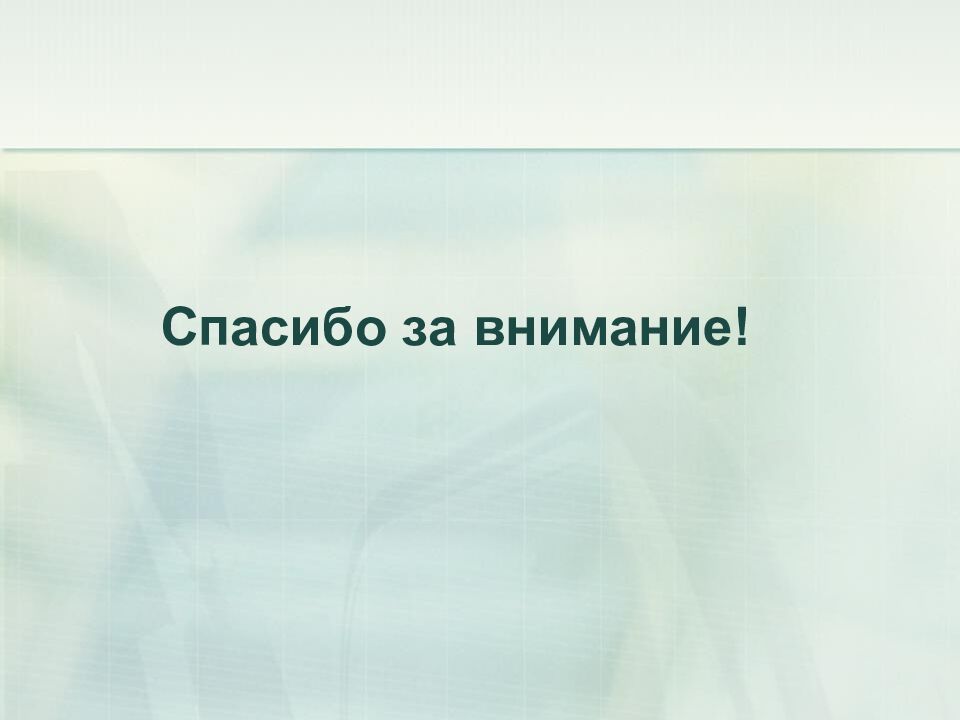 Спасибо за внимание!